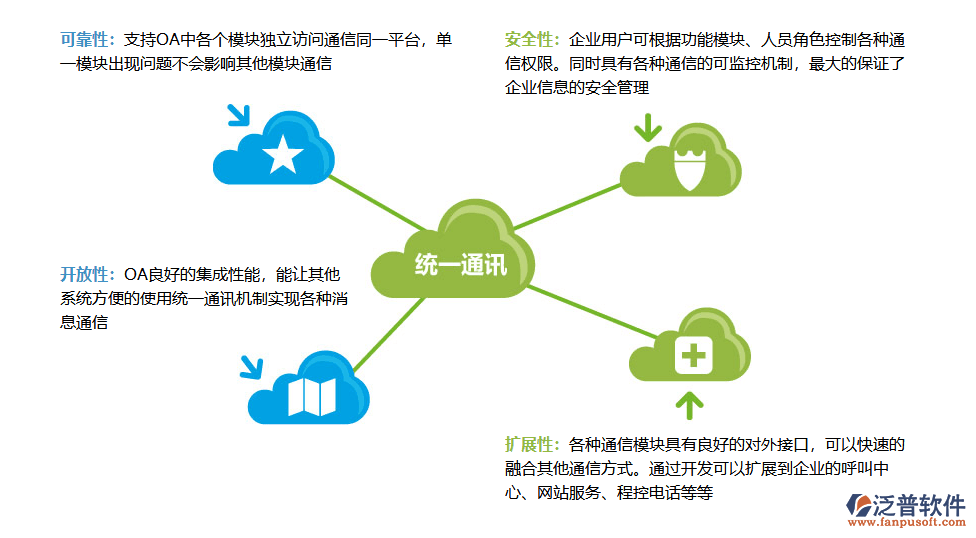 可靠性：支持OA中各个模块独立访问通信同一平台，单一模块出现问题不会影响其他模块通信

安全性：企业用户可根据功能模块、人员角色控制各种通信权限。同时具有各种通信的可监控机制，最大的保证了企业信息的安全管理

统一通讯

开放性：OA良好的集成性能，能让其他系统方便的使用统一通讯机制实现各种消息通信

扩展性：各种通信模块具有良好的对外接口，可以快速的融合其他通信方式。通过开发可以扩展到企业的呼叫中心、网站服务、程控电话等等

泛普软件
www.fanpusoft.com